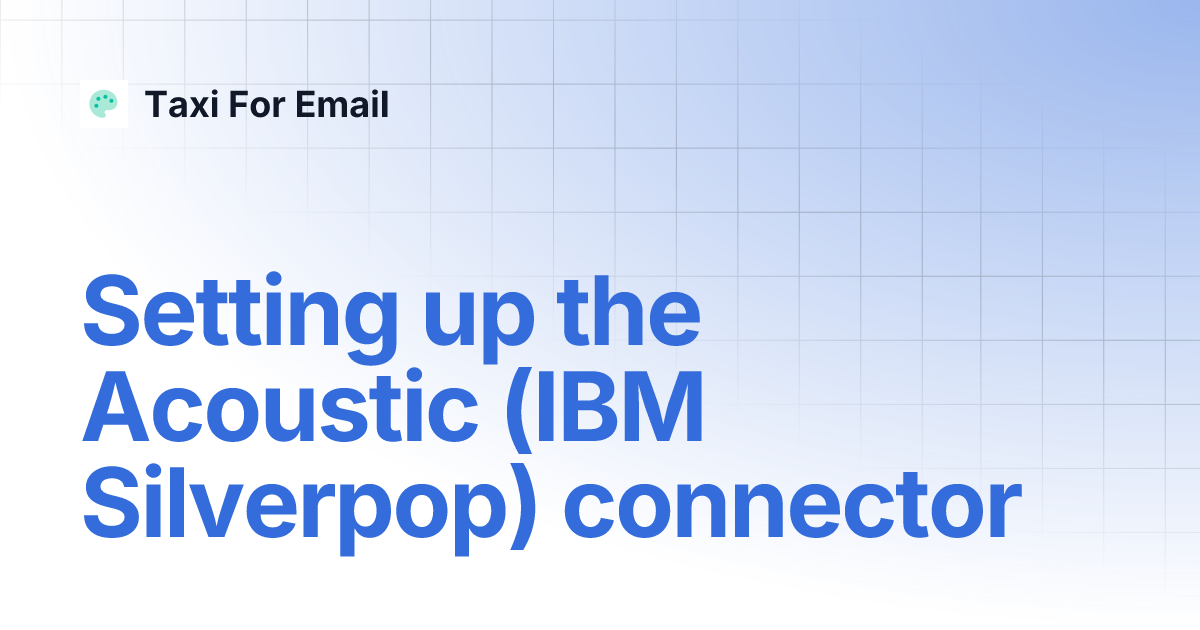 Taxi For Email

Setting up the Acoustic (IBM Silverpop) connector